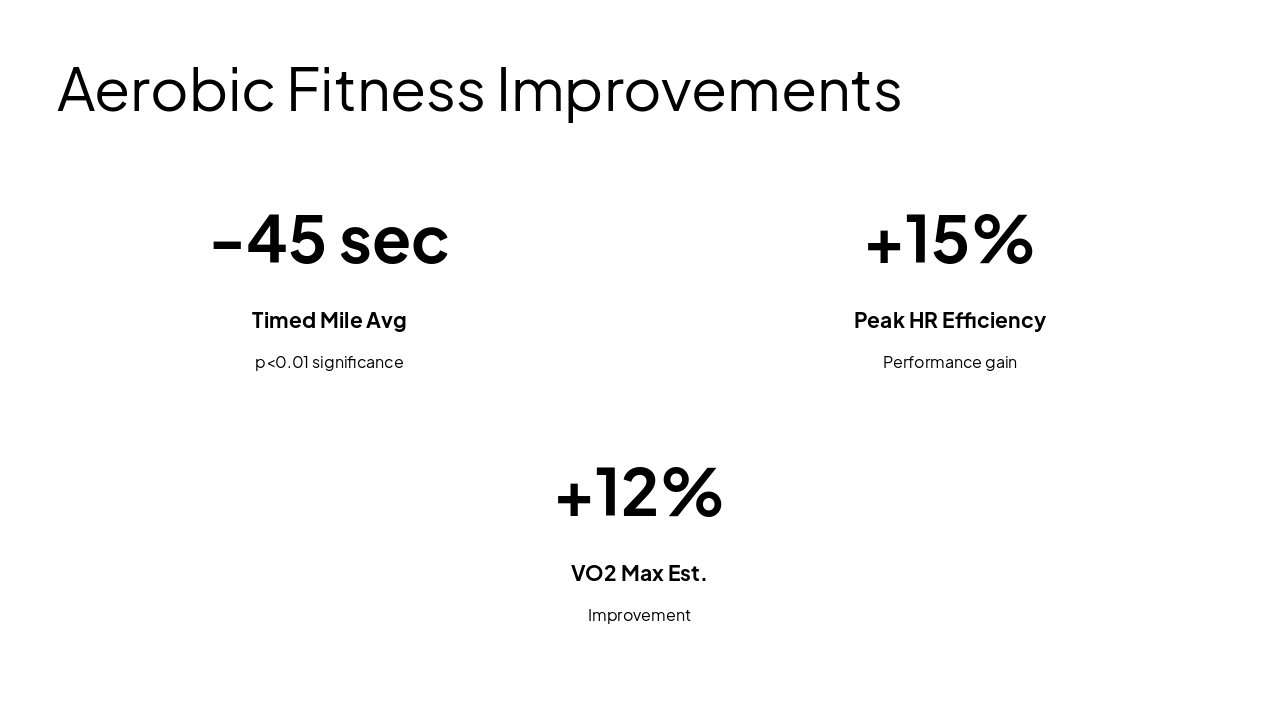 Aerobic Fitness Improvements

-45 sec

Timed Mile Avg

p<0.01 significance

+15%

Peak HR Efficiency

Performance gain

+12%

VO2 Max Est.

Improvement